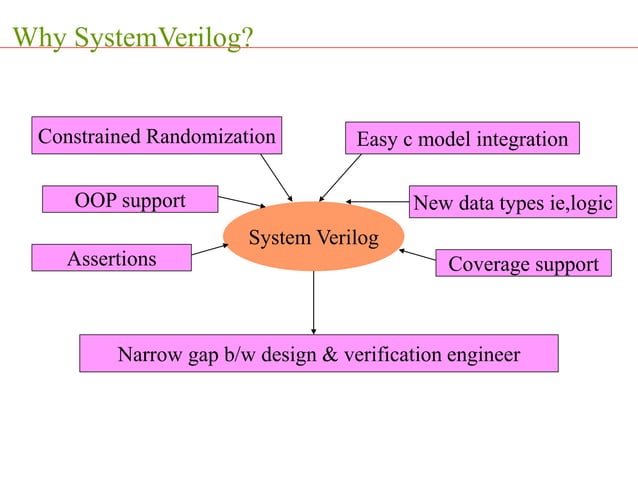 Why SystemVerilog?

Constrained Randomization

Easy c model integration

OOP support

New data types ie,logic

System Verilog

Assertions

Coverage support

Narrow gap b/w design & verification engineer